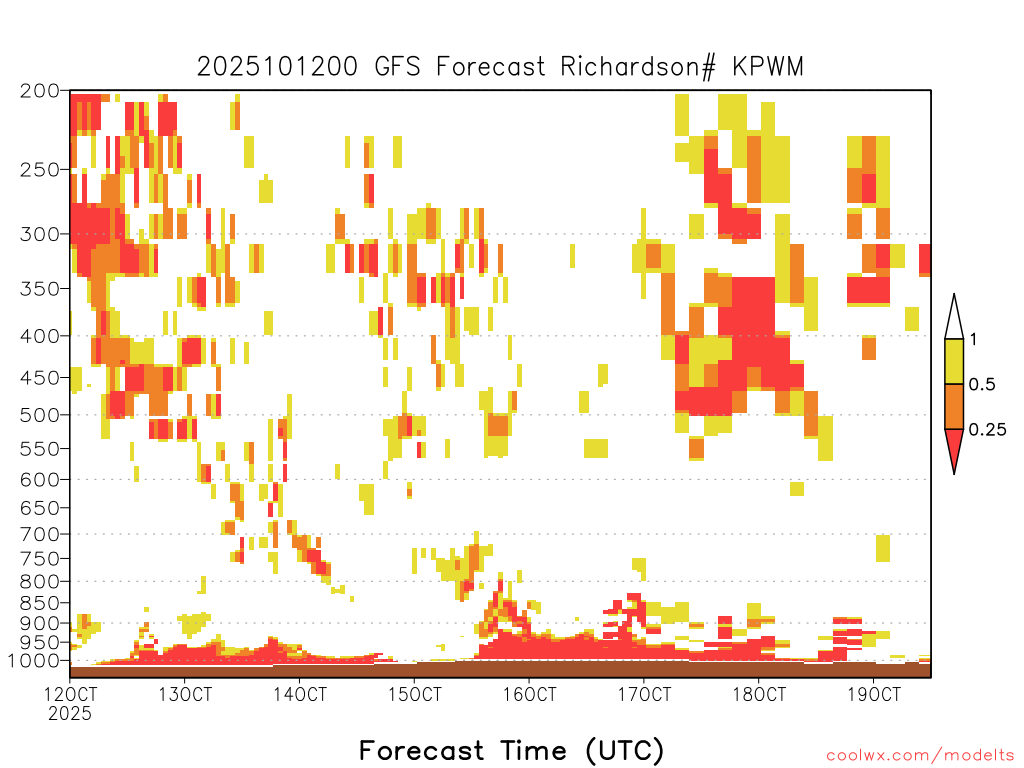 2025101200 GFS Forecast Richardson# KPWM

200
250
300
350
400
450
500
550
600
650
700
750
800
850
900
950
1000

1
0.5
0.25

12OCT 2025
13OCT
14OCT
15OCT
16OCT
17OCT
18OCT
19OCT

Forecast Time (UTC)

coolwx.com/modelts